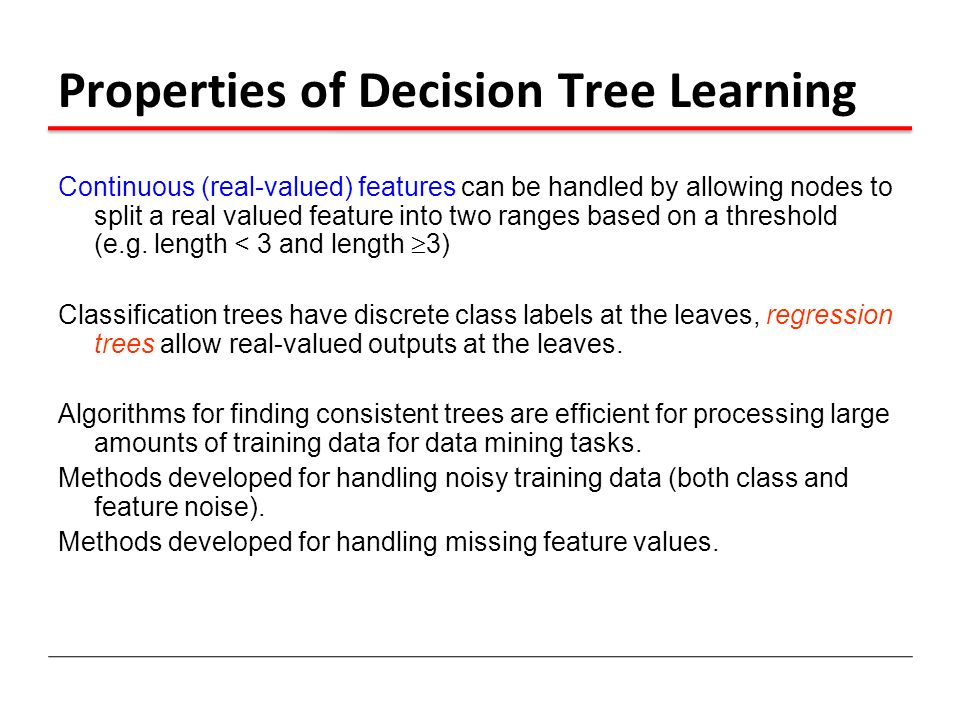 Properties of Decision Tree Learning

Continuous (real-valued) features can be handled by allowing nodes to split a real valued feature into two ranges based on a threshold (e.g. length < 3 and length $\geq$3)

Classification trees have discrete class labels at the leaves, regression trees allow real-valued outputs at the leaves.

Algorithms for finding consistent trees are efficient for processing large amounts of training data for data mining tasks.

Methods developed for handling noisy training data (both class and feature noise).

Methods developed for handling missing feature values.